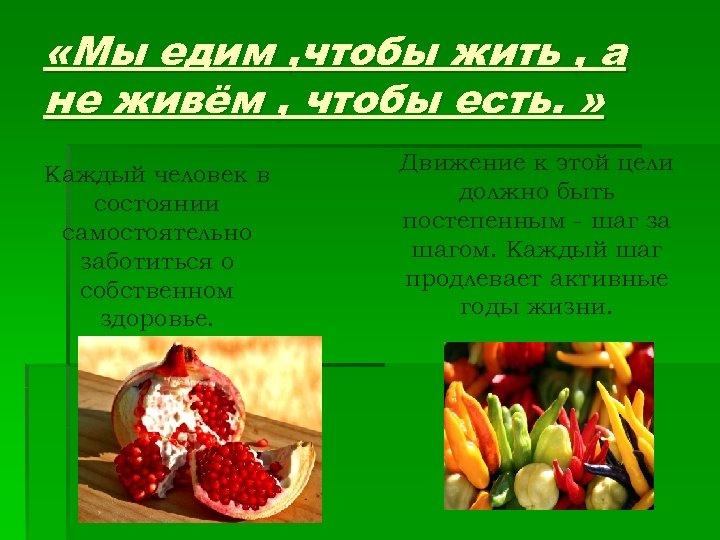 «Мы едим ,чтобы жить , а не живём , чтобы есть. »

Каждый человек в состоянии самостоятельно заботиться о собственном здоровье.

Движение к этой цели должно быть постепенным - шаг за шагом. Каждый шаг продлевает активные годы жизни.